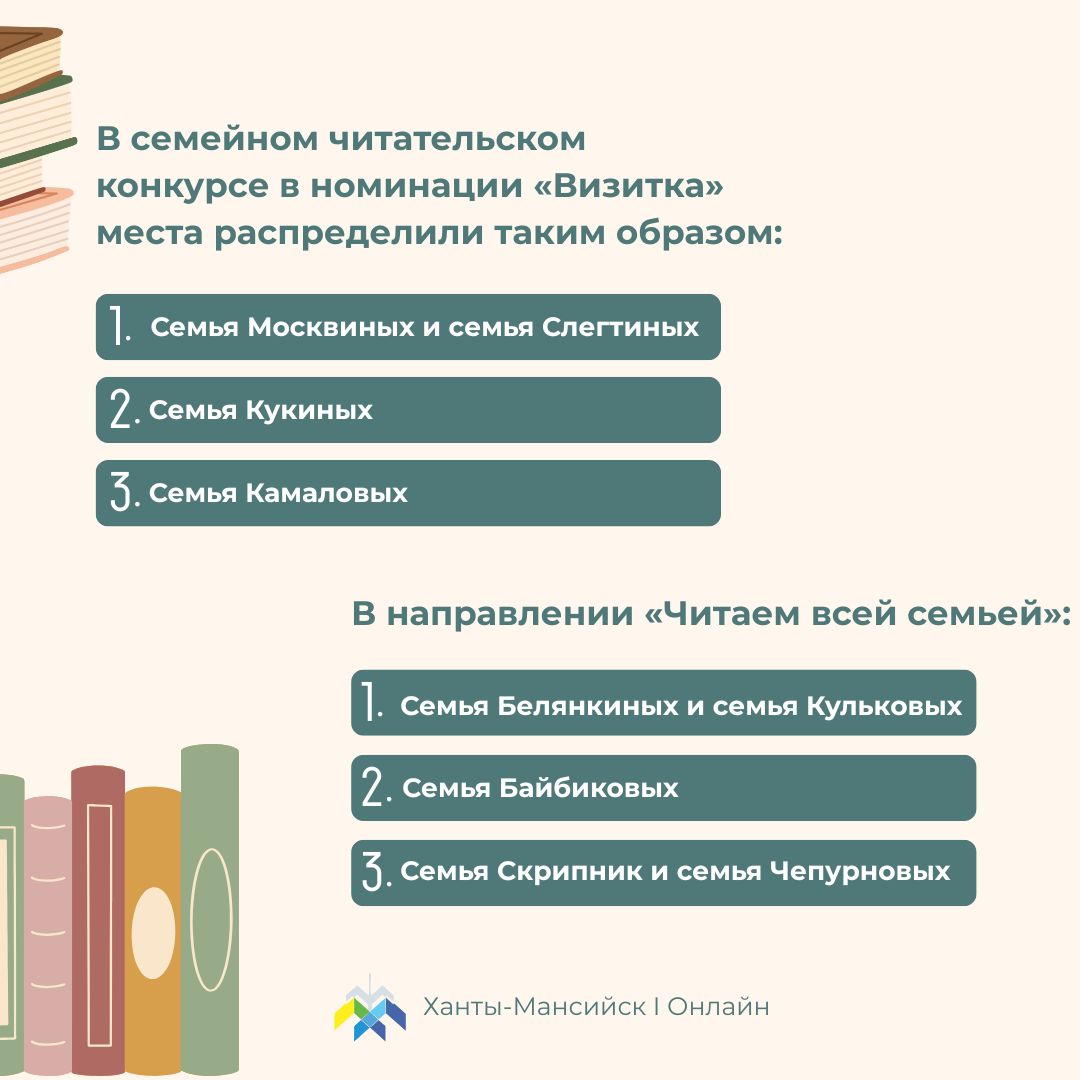 В семейном читательском конкурсе в номинации «Визитка» места распределили таким образом:

1. Семья Москвиных и семья Слегтиных

2. Семья Кукиных

3. Семья Камаловых

В направлении «Читаем всей семьей»:

1. Семья Белянкиных и семья Кульковых

2. Семья Байбиковых

3. Семья Скрипник и семья Чепурновых

Ханты-Мансийск I Онлайн